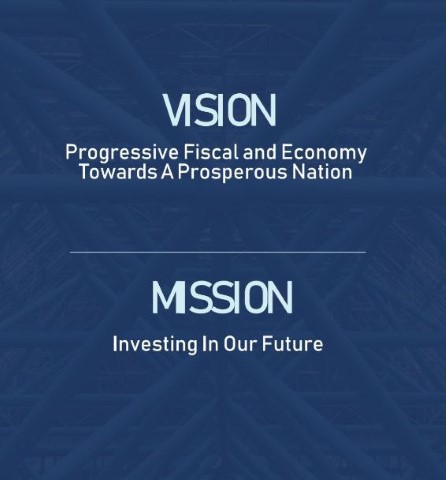 VISION

Progressive Fiscal and Economy Towards A Prosperous Nation

MISSION

Investing In Our Future